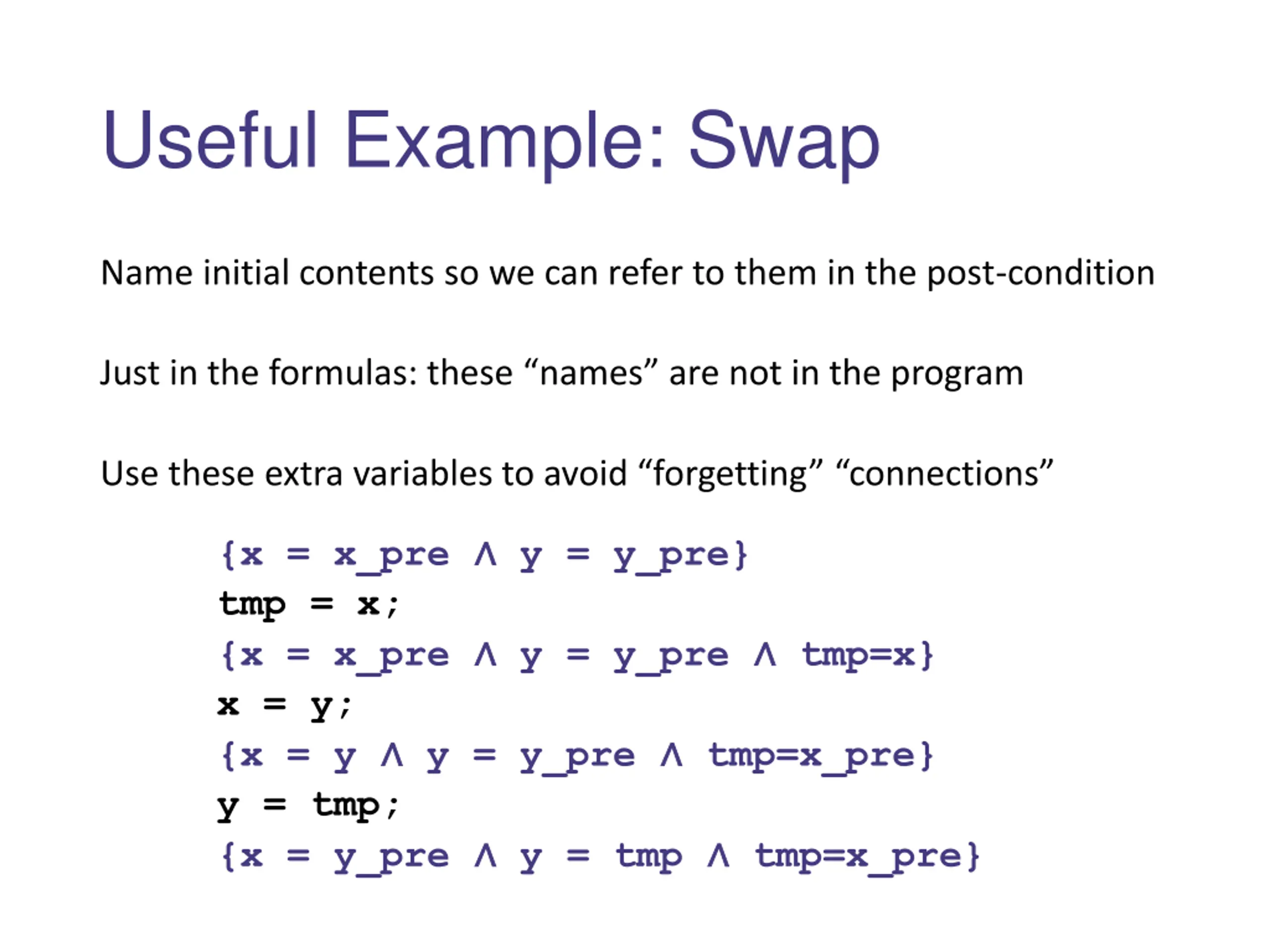 Useful Example: Swap

Name initial contents so we can refer to them in the post-condition

Just in the formulas: these “names” are not in the program

Use these extra variables to avoid “forgetting” “connections”

{x = x_pre ∧ y = y_pre}
tmp = x;
{x = x_pre ∧ y = y_pre ∧ tmp=x}
x = y;
{x = y ∧ y = y_pre ∧ tmp=x_pre}
y = tmp;
{x = y_pre ∧ y = tmp ∧ tmp=x_pre}